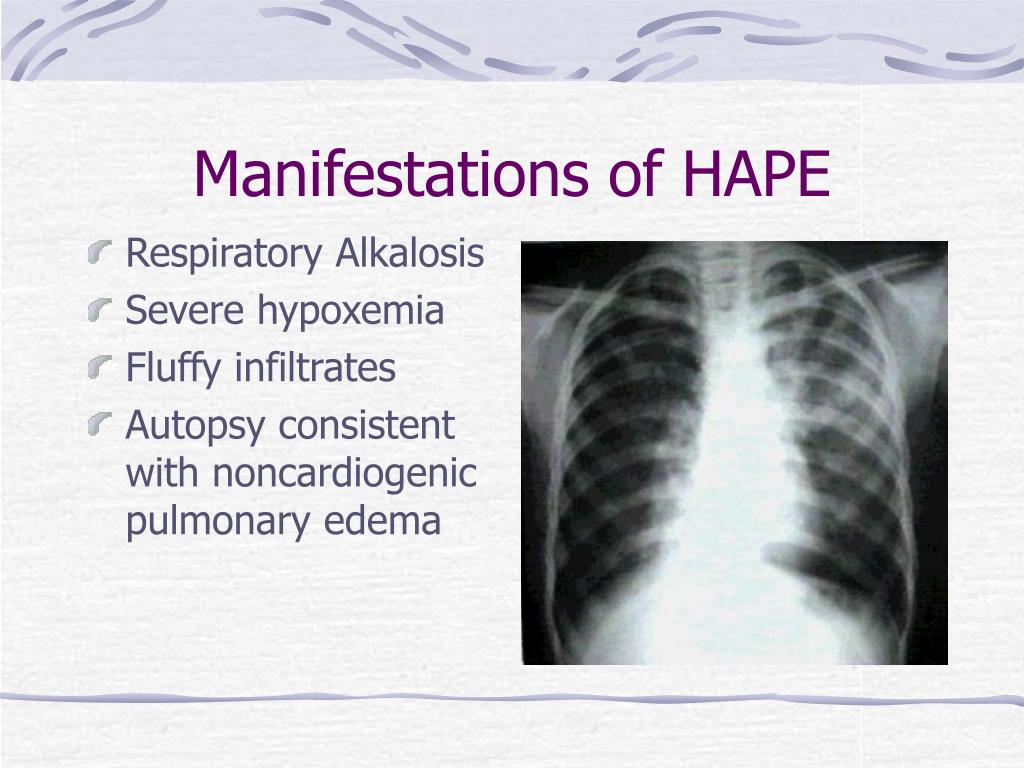 Manifestations of HAPE

Respiratory Alkalosis
Severe hypoxemia
Fluffy infiltrates
Autopsy consistent with noncardiogenic pulmonary edema